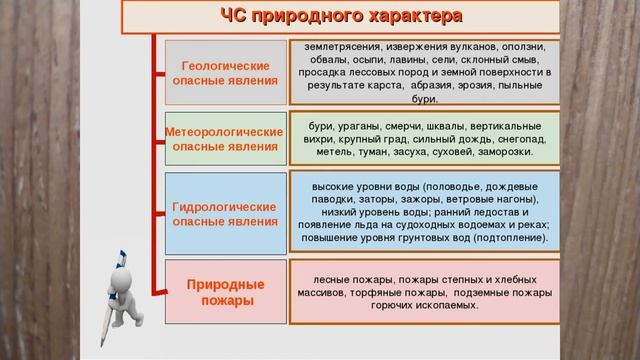 ЧС природного характера

| | |
|---|---|
| Геологические опасные явления | землетрясения, извержения вулканов, оползни, обвалы, осыпи, лавины, сели, склонный смыв, просадка лессовых пород и земной поверхности в результате карста, абразия, эрозия, пыльные бури. |
| Метеорологические опасные явления | бури, ураганы, смерчи, шквалы, вертикальные вихри, крупный град, сильный дождь, снегопад, метель, туман, засуха, суховей, заморозки. |
| Гидрологические опасные явления | высокие уровни воды (половодье, дождевые паводки, заторы, зажоры, ветровые нагоны), низкий уровень воды; ранний ледостав и появление льда на судоходных водоемах и реках; повышение уровня грунтовых вод (подтопление). |
| Природные пожары | лесные пожары, пожары степных и хлебных массивов, торфяные пожары, подземные пожары горючих ископаемых. |